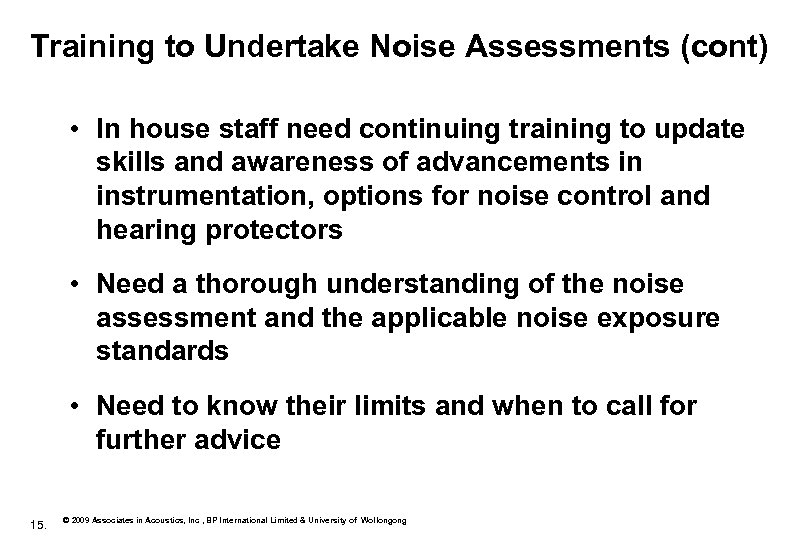 Training to Undertake Noise Assessments (cont)

• In house staff need continuing training to update skills and awareness of advancements in instrumentation, options for noise control and hearing protectors

• Need a thorough understanding of the noise assessment and the applicable noise exposure standards

• Need to know their limits and when to call for further advice

15. © 2009 Associates in Acoustics, Inc , BP International Limited & University of Wollongong